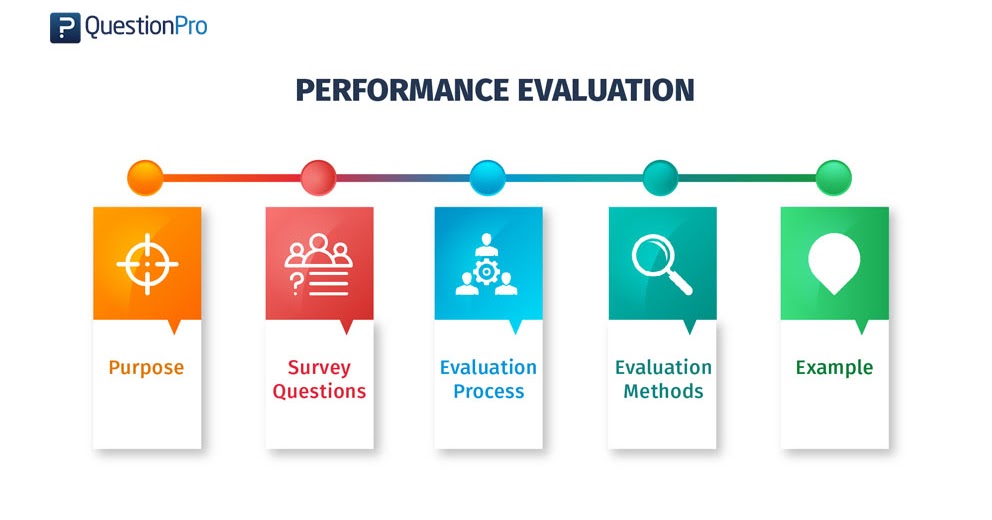 QuestionPro

PERFORMANCE EVALUATION

Purpose

Survey Questions

Evaluation Process

Evaluation Methods

Example